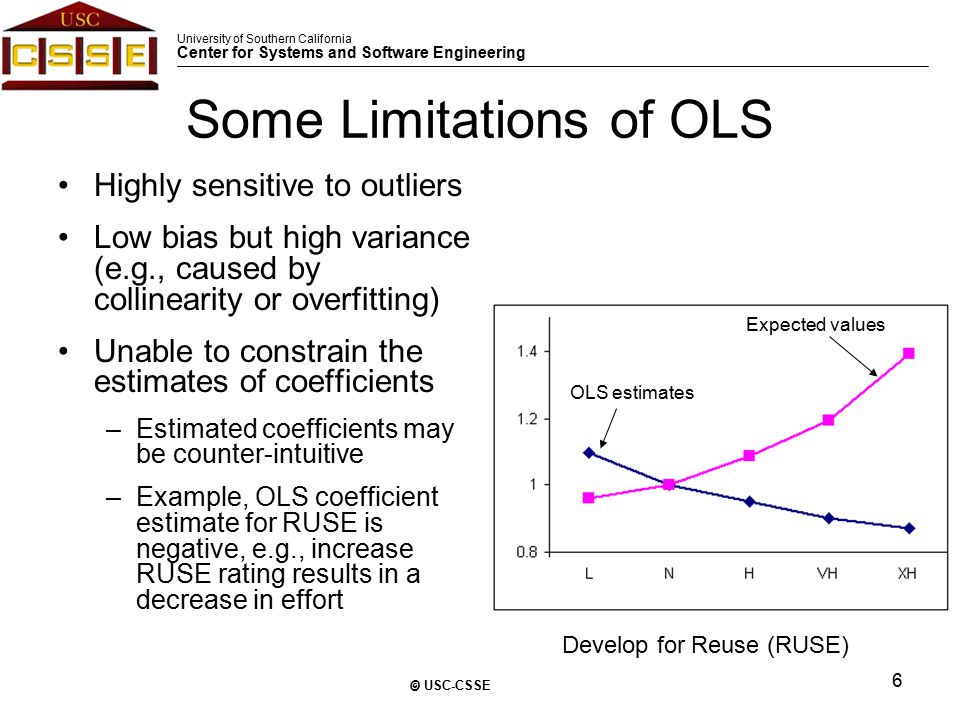 USC
CSSE

University of Southern California
Center for Systems and Software Engineering

Some Limitations of OLS

• Highly sensitive to outliers
• Low bias but high variance (e.g., caused by collinearity or overfitting)
• Unable to constrain the estimates of coefficients
– Estimated coefficients may be counter-intuitive
– Example, OLS coefficient estimate for RUSE is negative, e.g., increase RUSE rating results in a decrease in effort

Expected values
OLS estimates
1.4
1.2
1
0.8
L N H VH XH

Develop for Reuse (RUSE)

© USC-CSSE

6